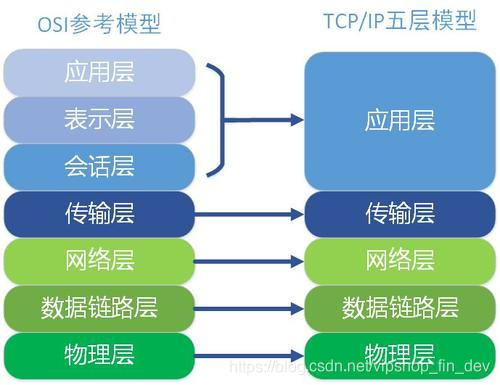 OSI参考模型

应用层
表示层
会话层
传输层
网络层
数据链路层
物理层

TCP/IP五层模型

应用层
传输层
网络层
数据链路层
物理层

https://blog.csdn.net/vipshop_fin_dev